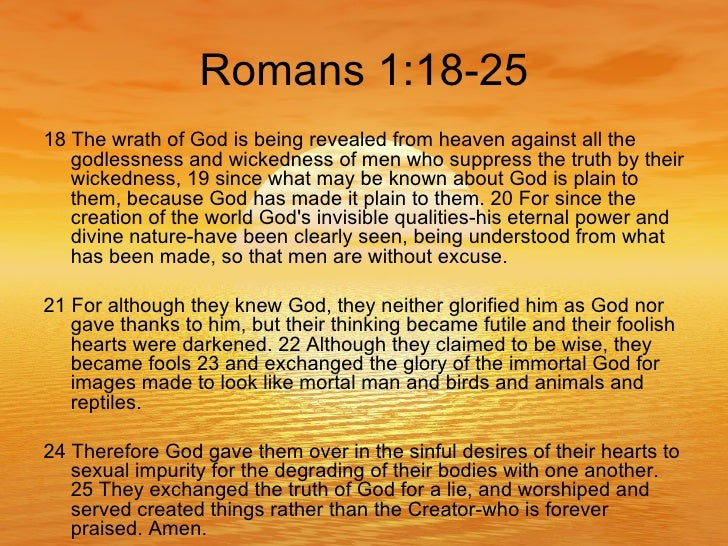 Romans 1:18-25

18 The wrath of God is being revealed from heaven against all the godlessness and wickedness of men who suppress the truth by their wickedness, 19 since what may be known about God is plain to them, because God has made it plain to them. 20 For since the creation of the world God's invisible qualities-his eternal power and divine nature-have been clearly seen, being understood from what has been made, so that men are without excuse.

21 For although they knew God, they neither glorified him as God nor gave thanks to him, but their thinking became futile and their foolish hearts were darkened. 22 Although they claimed to be wise, they became fools 23 and exchanged the glory of the immortal God for images made to look like mortal man and birds and animals and reptiles.

24 Therefore God gave them over in the sinful desires of their hearts to sexual impurity for the degrading of their bodies with one another. 25 They exchanged the truth of God for a lie, and worshiped and served created things rather than the Creator-who is forever praised. Amen.